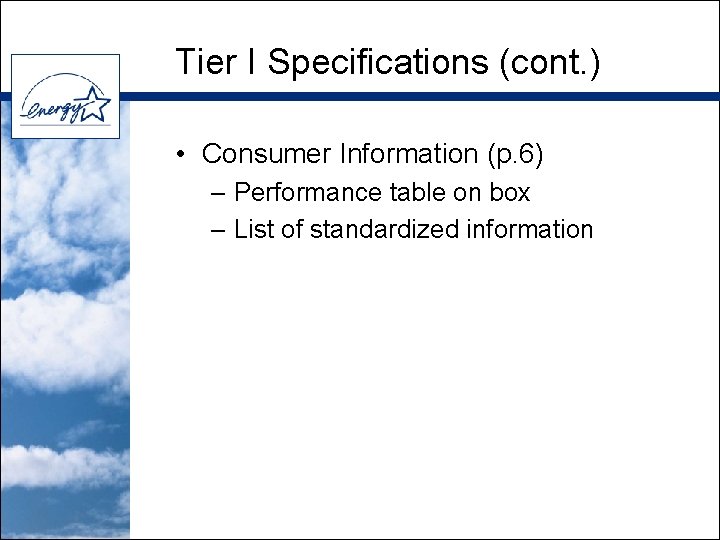 energy

Tier I Specifications (cont.)

• Consumer Information (p.6)
– Performance table on box
– List of standardized information